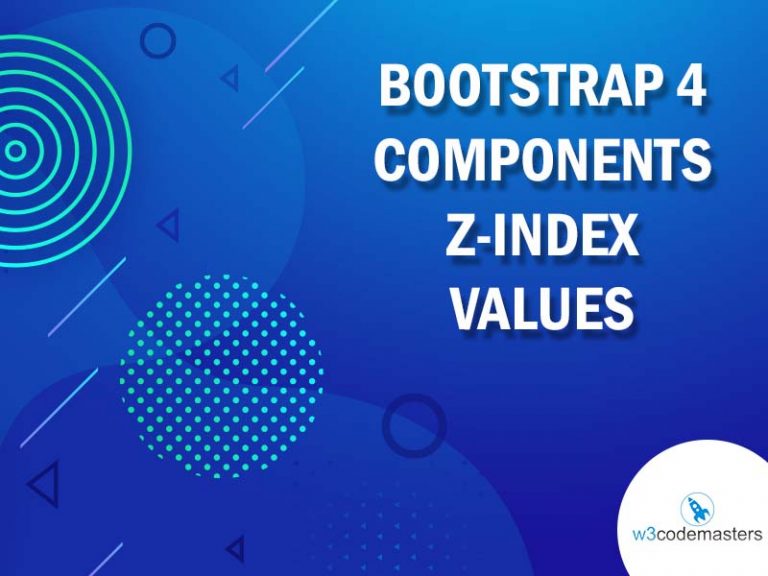 BOOTSTRAP 4 COMPONENTS Z-INDEX VALUES

w3codemasters